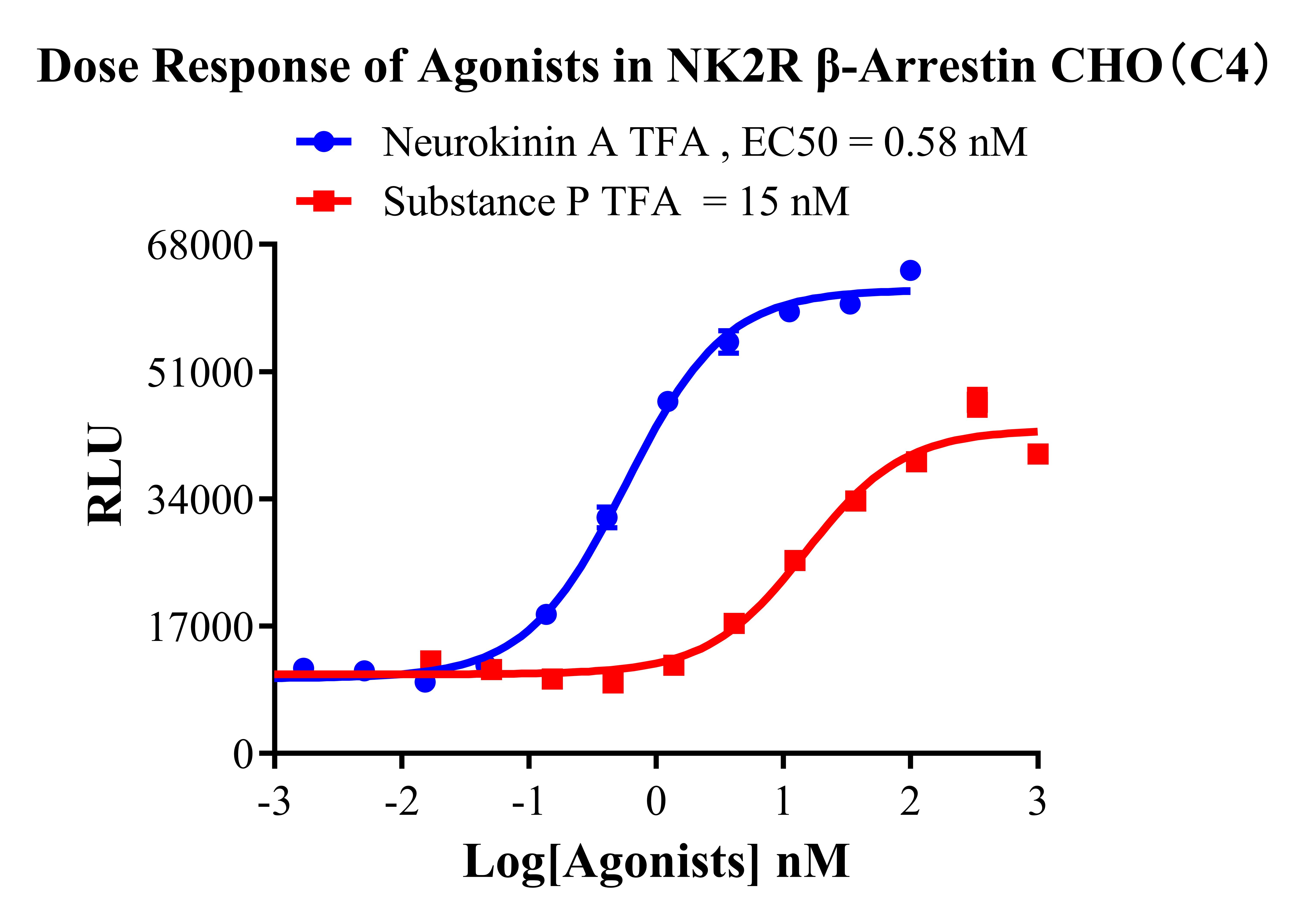 Dose Response of Agonists in NK2R β-Arrestin CHO（C4）

Neurokinin A TFA , EC50 = 0.58 nM
Substance P TFA = 15 nM

RLU

68000
51000
34000
17000
0

-3
-2
-1
0
1
2
3

Log[Agonists] nM